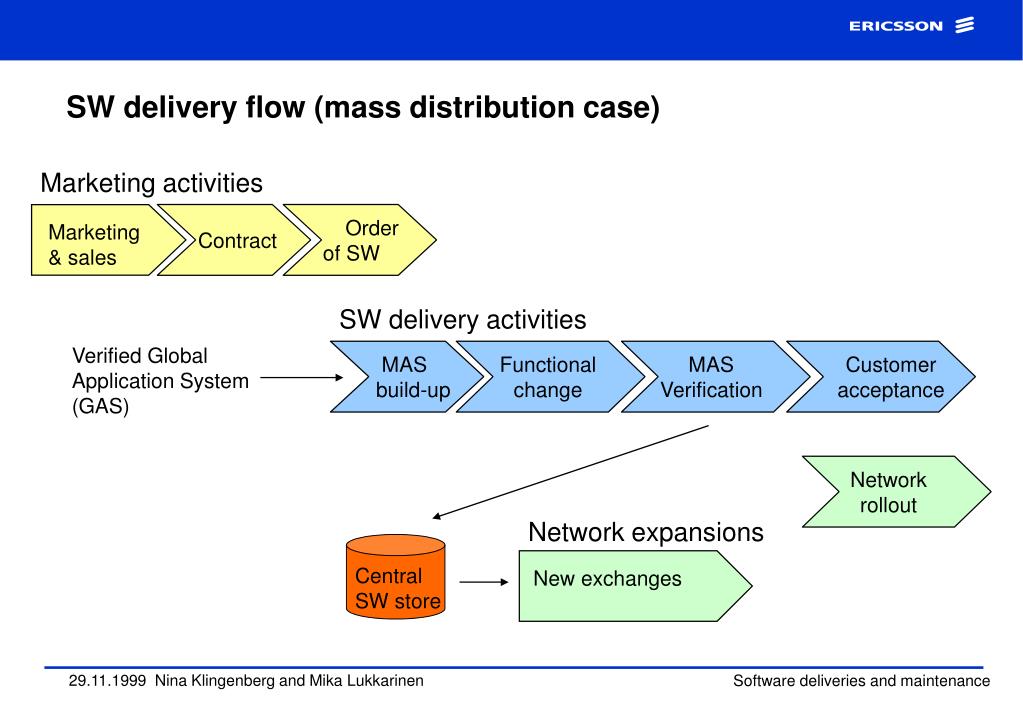 ERICSSON

SW delivery flow (mass distribution case)

Marketing activities

Marketing & sales

Contract

Order of SW

SW delivery activities

Verified Global Application System (GAS)

MAS build-up

Functional change

MAS Verification

Customer acceptance

Network rollout

Network expansions

Central SW store

New exchanges

29.11.1999 Nina Klingenberg and Mika Lukkarinen

Software deliveries and maintenance